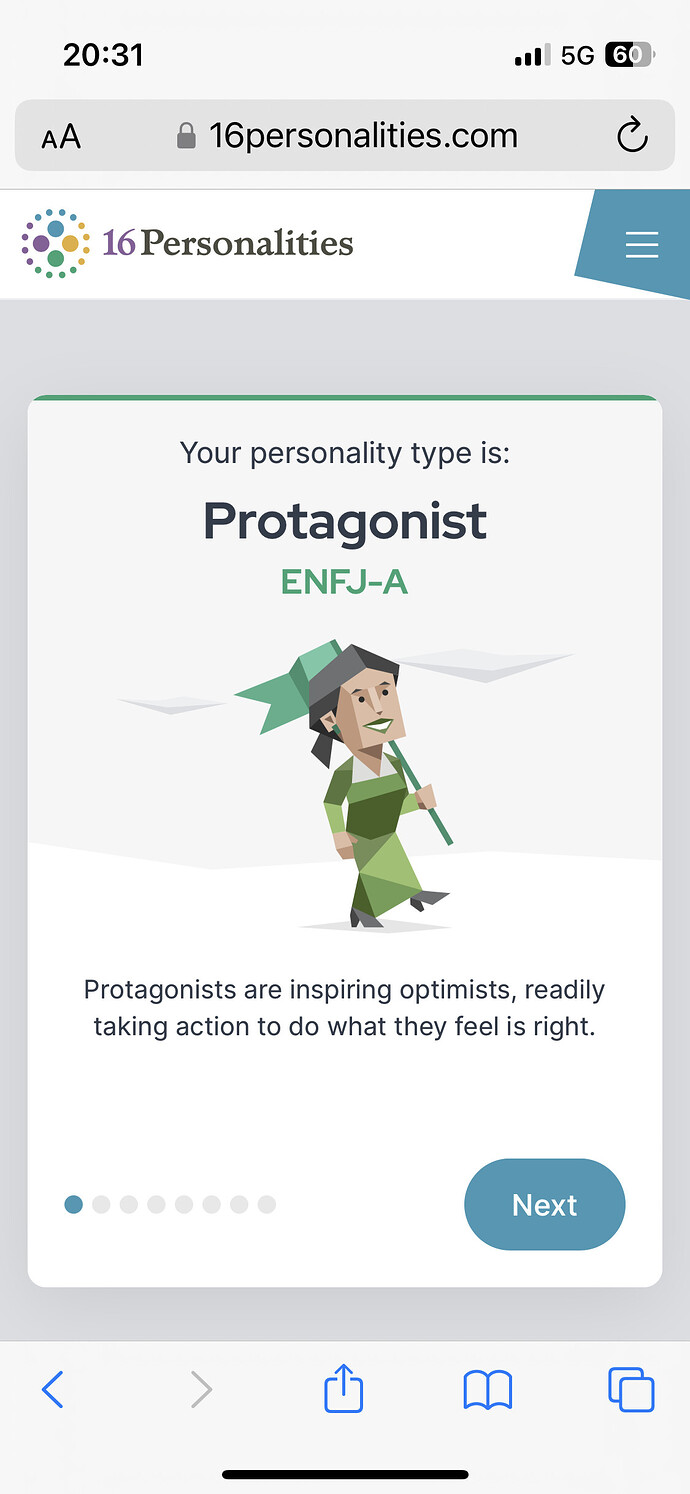 20:31

5G 60

AA 16personalities.com

16Personalities

Your personality type is:

Protagonist

ENFJ-A

Protagonists are inspiring optimists, readily taking action to do what they feel is right.

Next